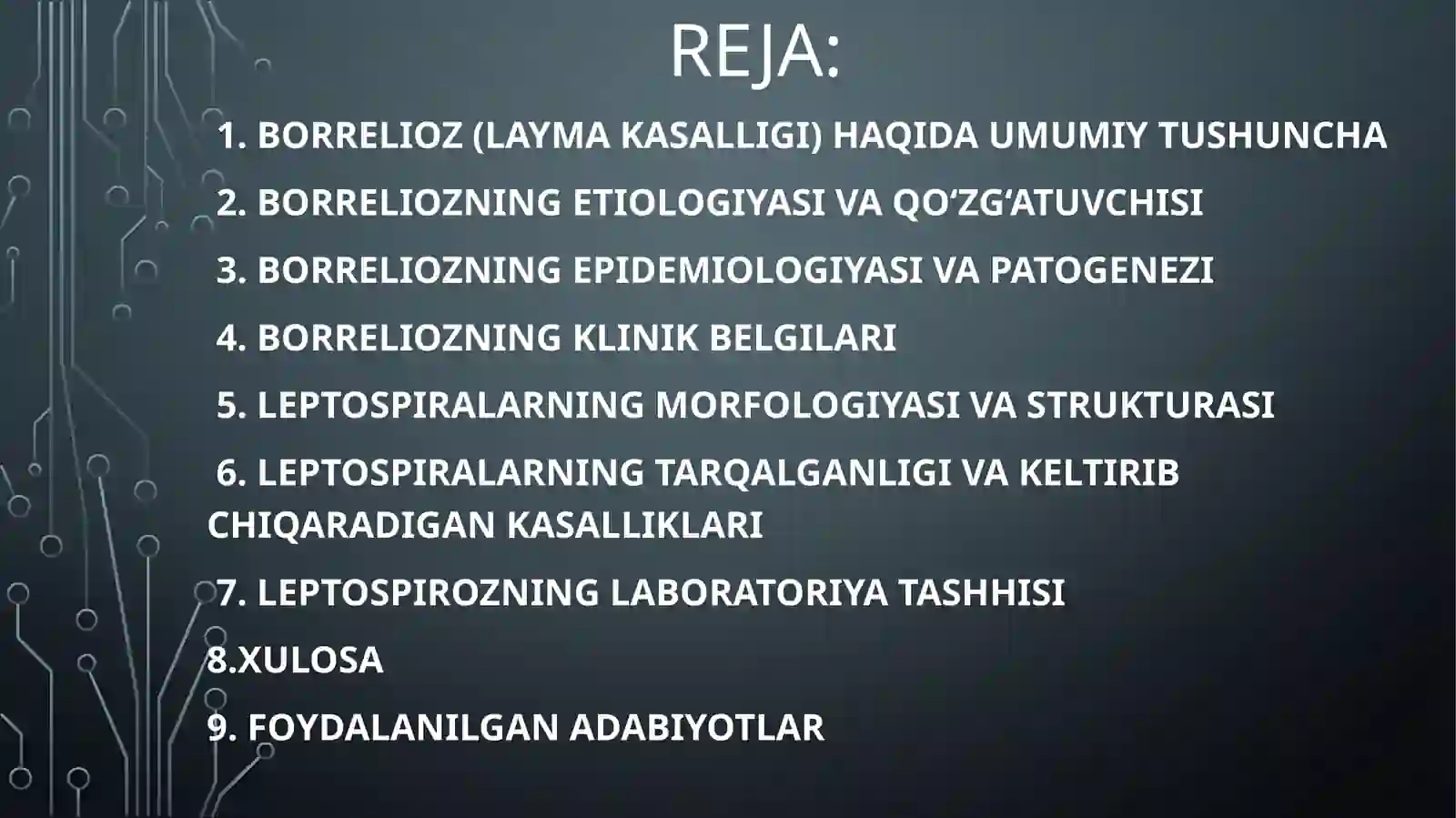 REJA:

1. BORRELIOZ (LAYMA KASALLIGI) HAQIDA UMUMIY TUSHUNCHA

2. BORRELIOZNING ETIOLOGIYASI VA QO‘ZG‘ATUVCHISI

3. BORRELIOZNING EPIDEMIOLOGIYASI VA PATOGENEZI

4. BORRELIOZNING KLINIK BELGILARI

5. LEPTOSPIRALARNING MORFOLOGIYASI VA STRUKTURASI

6. LEPTOSPIRALARNING TARQALGANLIGI VA KELTIRIB CHIQARADIGAN KASALLIKLARI

7. LEPTOSPIROZNING LABORATORIYA TASHHISI

8.XULOSA

9. FOYDALANILGAN ADABIYOTLAR